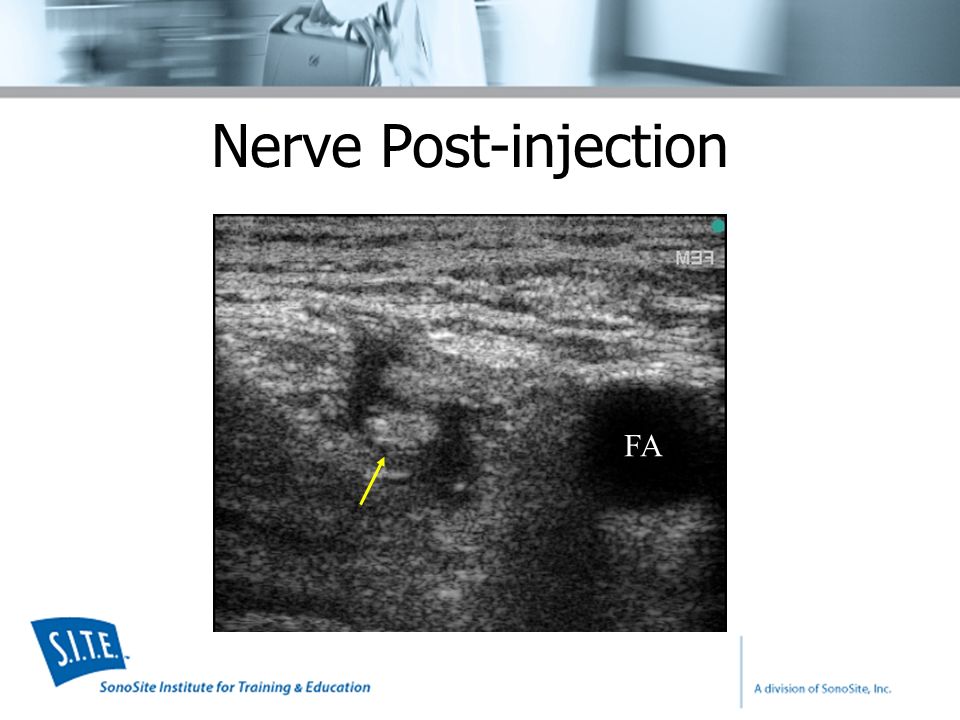 Nerve Post-injection

M33

FA

S.I.T.E.

SonoSite Institute for Training & Education

A division of SonoSite, Inc.